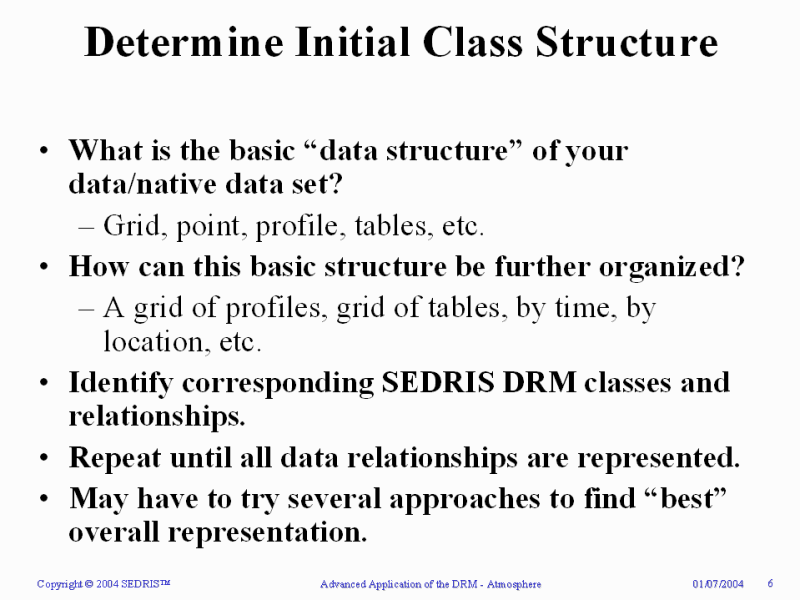 Determine Initial Class Structure

• What is the basic “data structure” of your data/native data set?
– Grid, point, profile, tables, etc.
• How can this basic structure be further organized?
– A grid of profiles, grid of tables, by time, by location, etc.
• Identify corresponding SEDRIS DRM classes and relationships.
• Repeat until all data relationships are represented.
• May have to try several approaches to find “best” overall representation.

Copyright © 2004 SEDRIS™ Advanced Application of the DRM - Atmosphere 01/07/2004 6